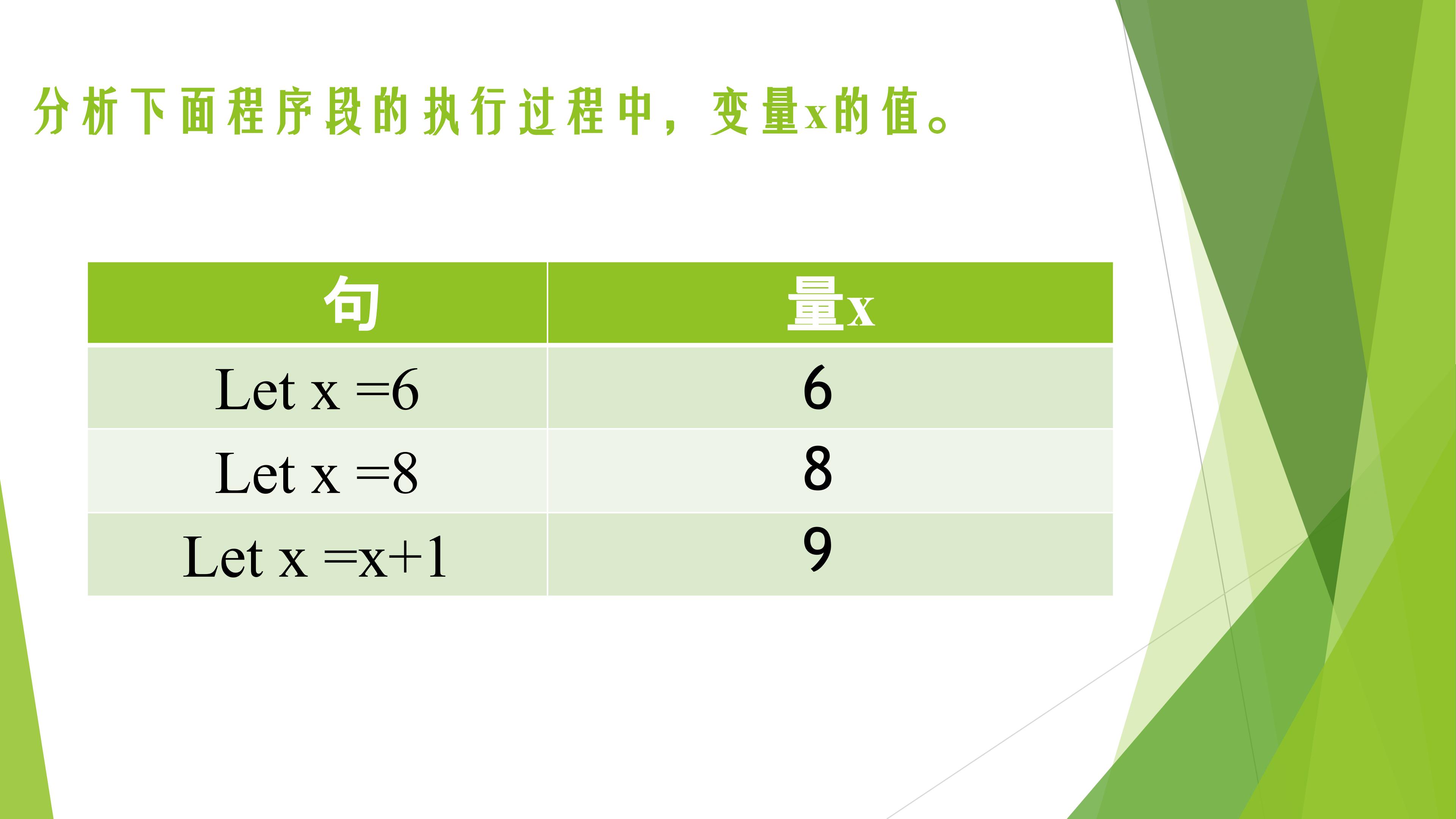 分析下面程序段的执行过程中，变量x的值。

| 句 | 量x |
|---|---|
| Let x =6 | 6 |
| Let x =8 | 8 |
| Let x =x+1 | 9 |